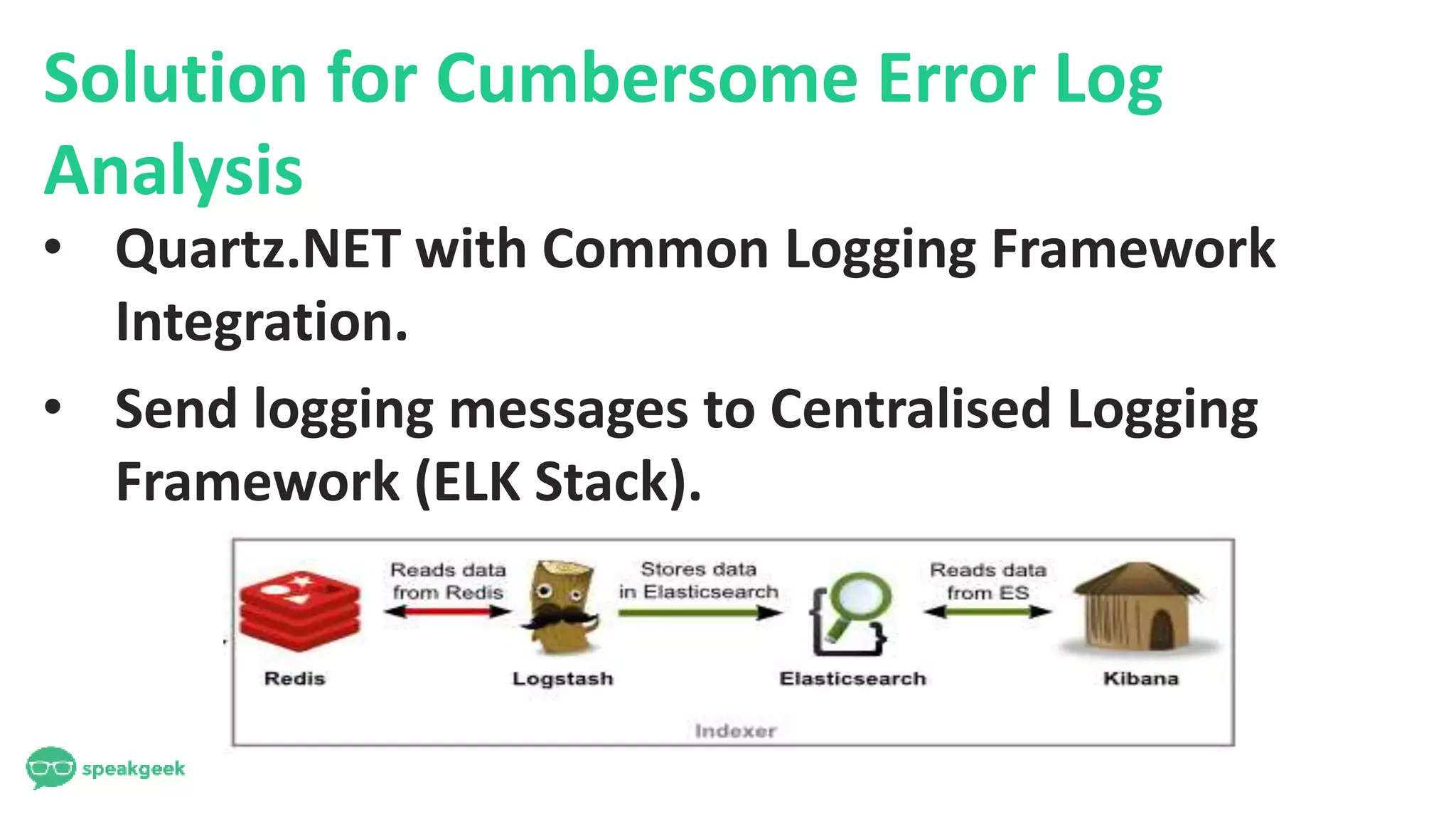 Solution for Cumbersome Error Log Analysis

• Quartz.NET with Common Logging Framework Integration.

• Send logging messages to Centralised Logging Framework (ELK Stack).

Reads data from Redis

Stores data in Elasticsearch

Reads data from ES

Redis

Logstash

Elasticsearch

Kibana

Indexer

speakgeek